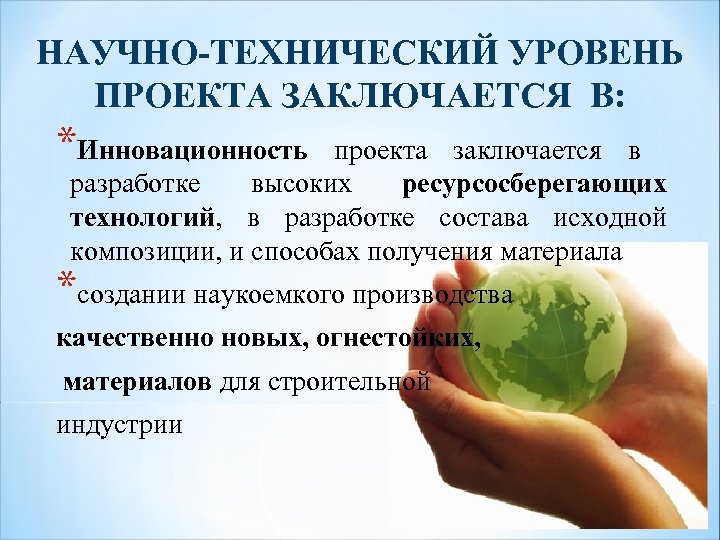 НАУЧНО-ТЕХНИЧЕСКИЙ УРОВЕНЬ ПРОЕКТА ЗАКЛЮЧАЕТСЯ В:

*Инновационность проекта заключается в разработке высоких ресурсосберегающих технологий, в разработке состава исходной композиции, и способах получения материала

*создании наукоемкого производства

качественно новых, огнестойких,

материалов для строительной

индустрии